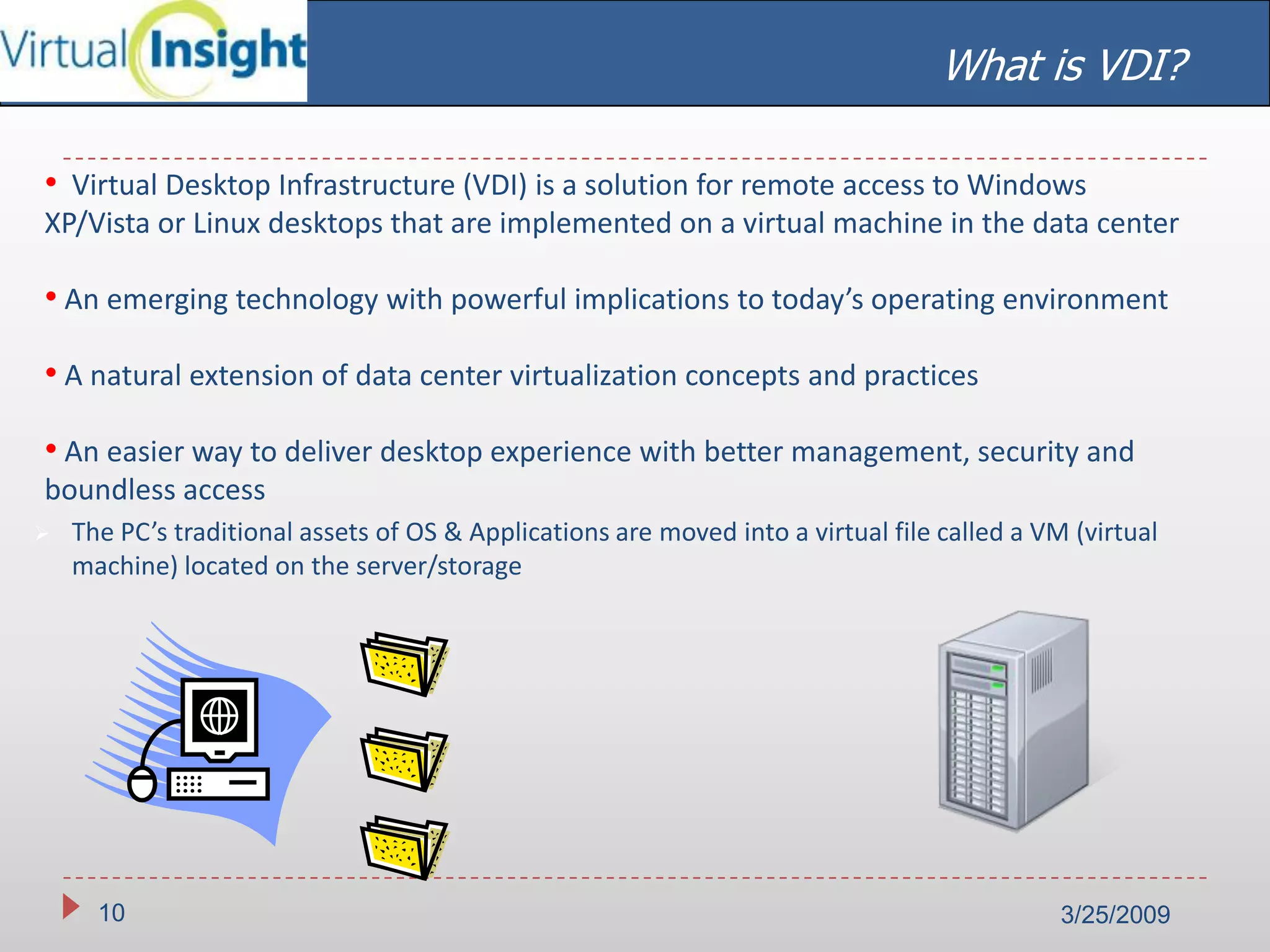 Virtual Insight

What is VDI?

• Virtual Desktop Infrastructure (VDI) is a solution for remote access to Windows XP/Vista or Linux desktops that are implemented on a virtual machine in the data center

• An emerging technology with powerful implications to today's operating environment

• A natural extension of data center virtualization concepts and practices

• An easier way to deliver desktop experience with better management, security and boundless access

➢ The PC's traditional assets of OS & Applications are moved into a virtual file called a VM (virtual machine) located on the server/storage

10

3/25/2009